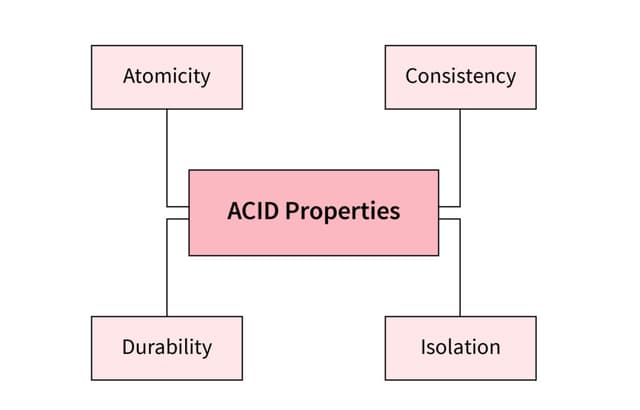 Atomicity

Consistency

ACID Properties

Durability

Isolation